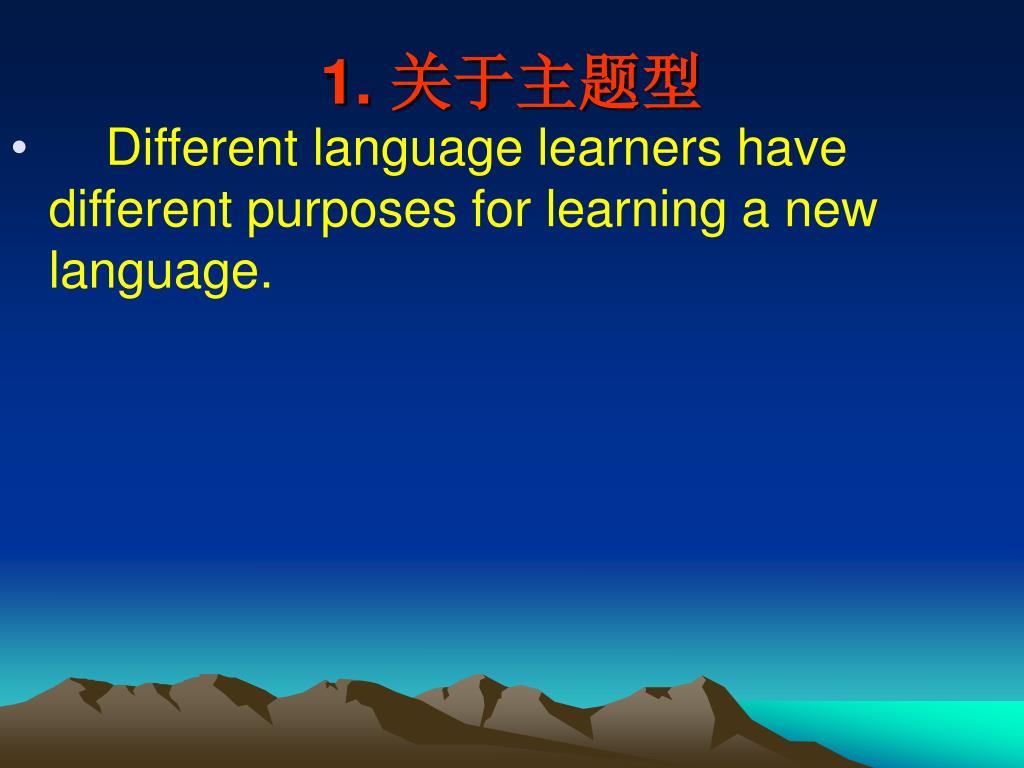 1. 关于主题型

• Different language learners have different purposes for learning a new language.